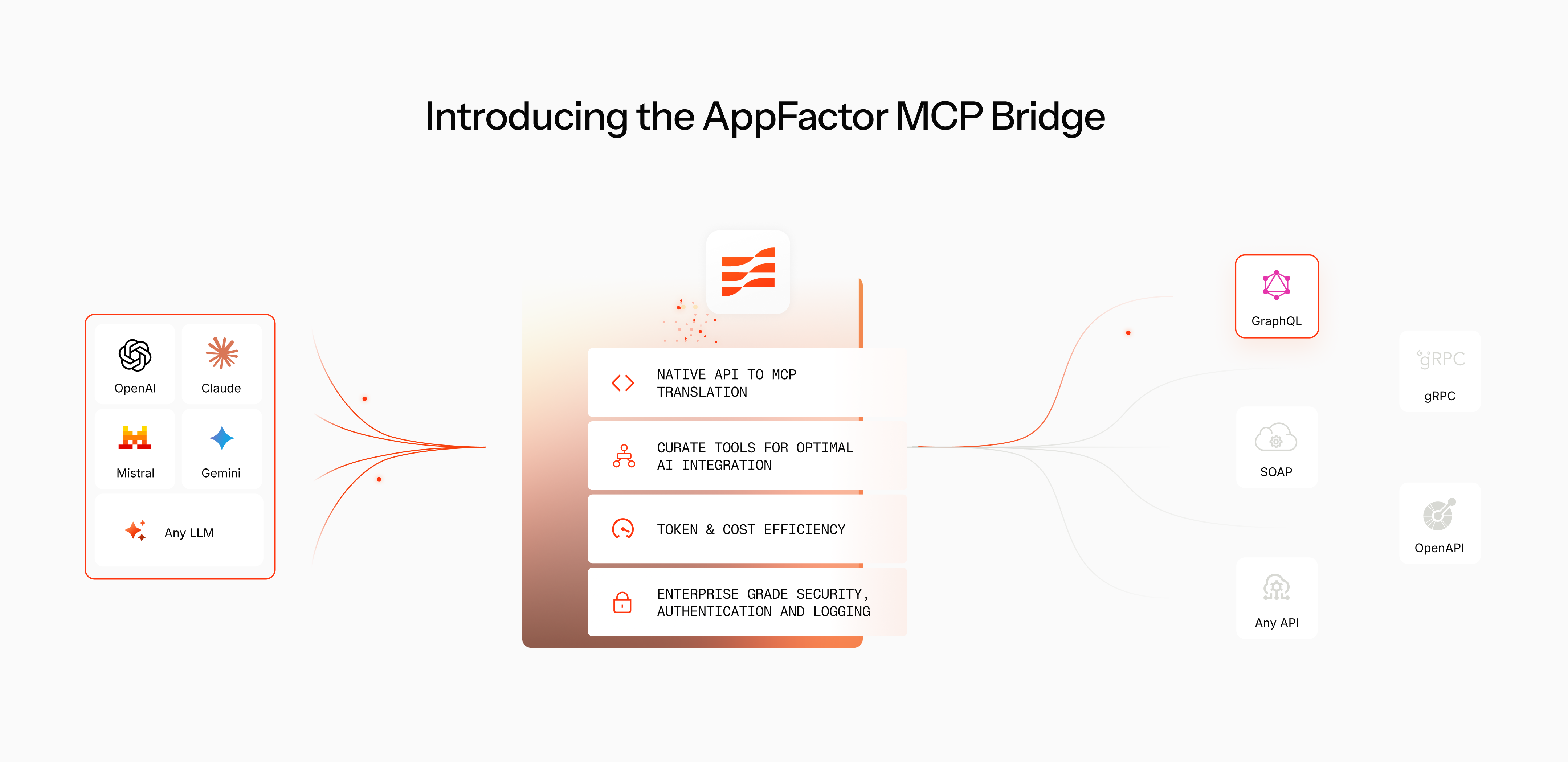 Introducing the AppFactor MCP Bridge

OpenAI

Claude

Mistral

Gemini

Any LLM

NATIVE API TO MCP TRANSLATION

CURATE TOOLS FOR OPTIMAL AI INTEGRATION

TOKEN & COST EFFICIENCY

ENTERPRISE GRADE SECURITY, AUTHENTICATION AND LOGGING

GraphQL

gRPC

gRPC

SOAP

OpenAPI

Any API